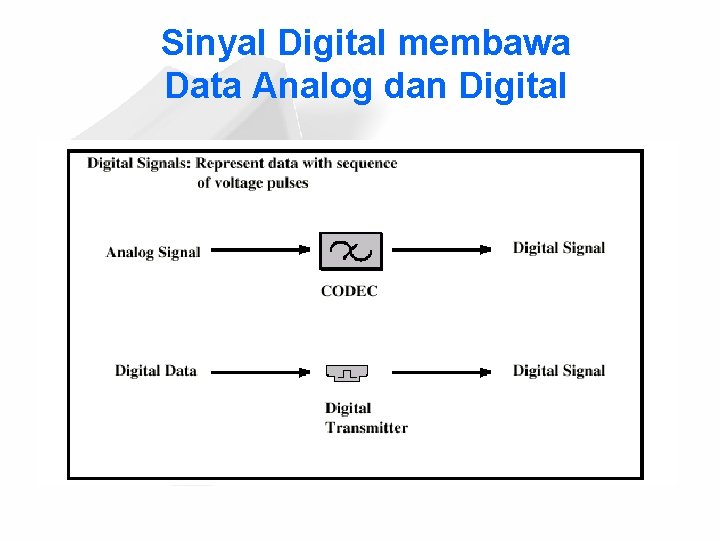 Sinyal Digital membawa Data Analog dan Digital

Digital Signals: Represent data with sequence of voltage pulses

Analog Signal

CODEC

Digital Signal

Digital Data

Digital Transmitter

Digital Signal